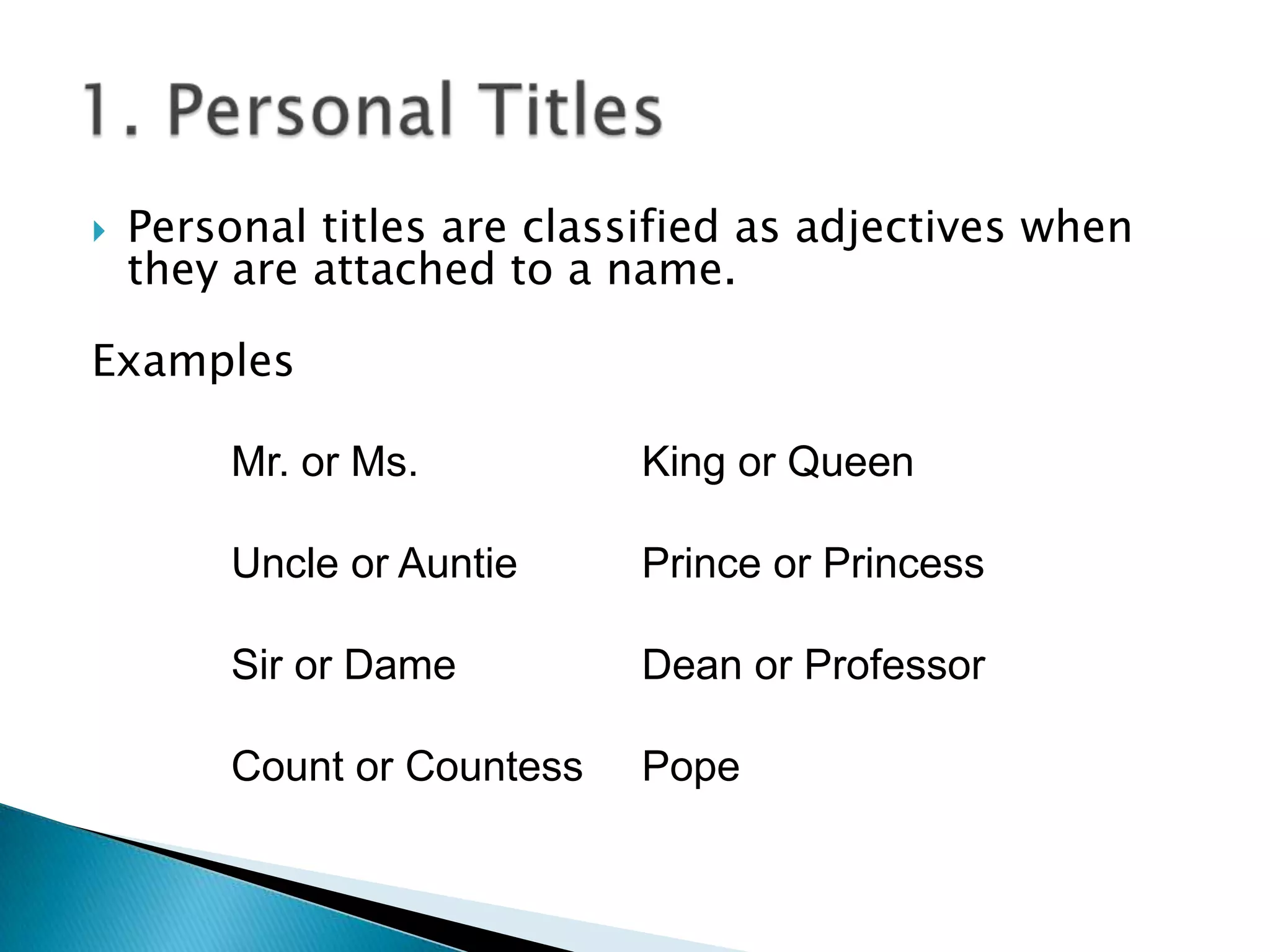 1. Personal Titles

Personal titles are classified as adjectives when they are attached to a name.

Examples

Mr. or Ms.

Uncle or Auntie

Sir or Dame

Count or Countess

King or Queen

Prince or Princess

Dean or Professor

Pope